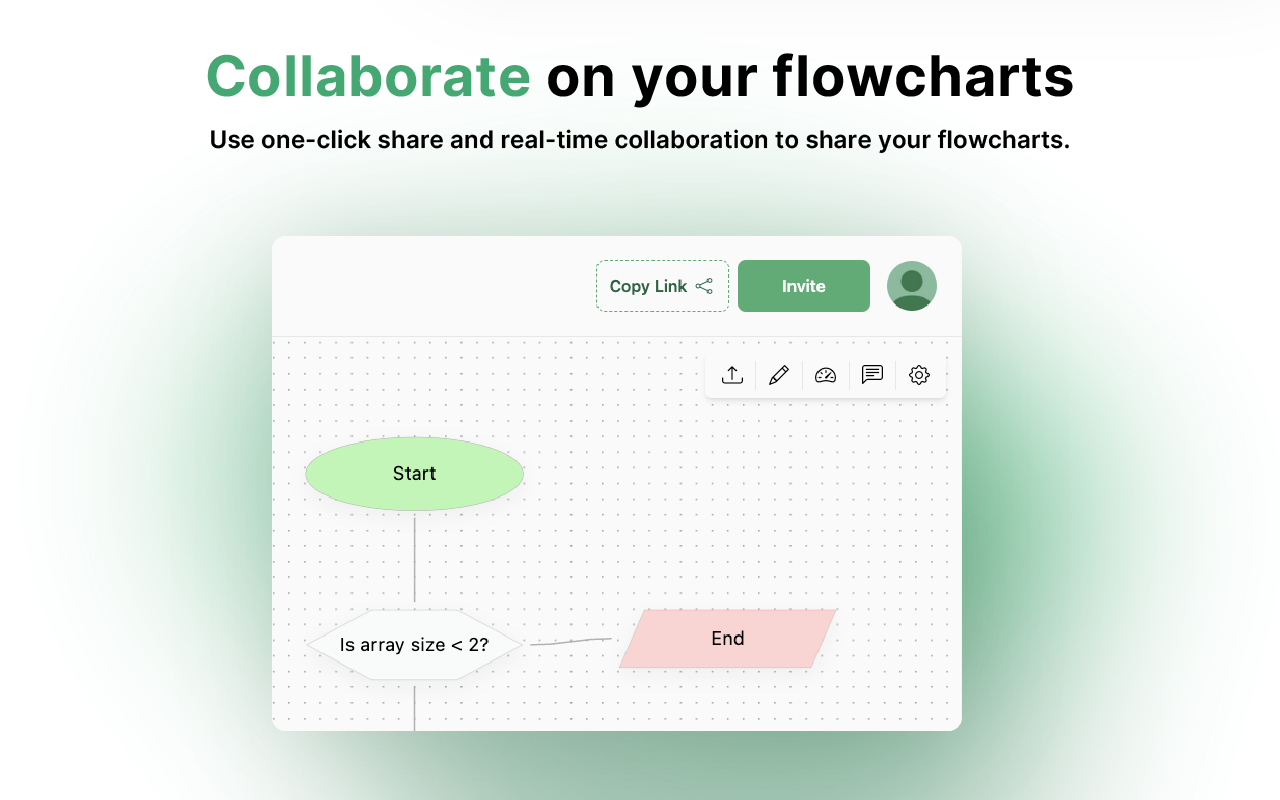 Collaborate on your flowcharts

Use one-click share and real-time collaboration to share your flowcharts.

Copy Link

Invite

Start

Is array size < 2?

End